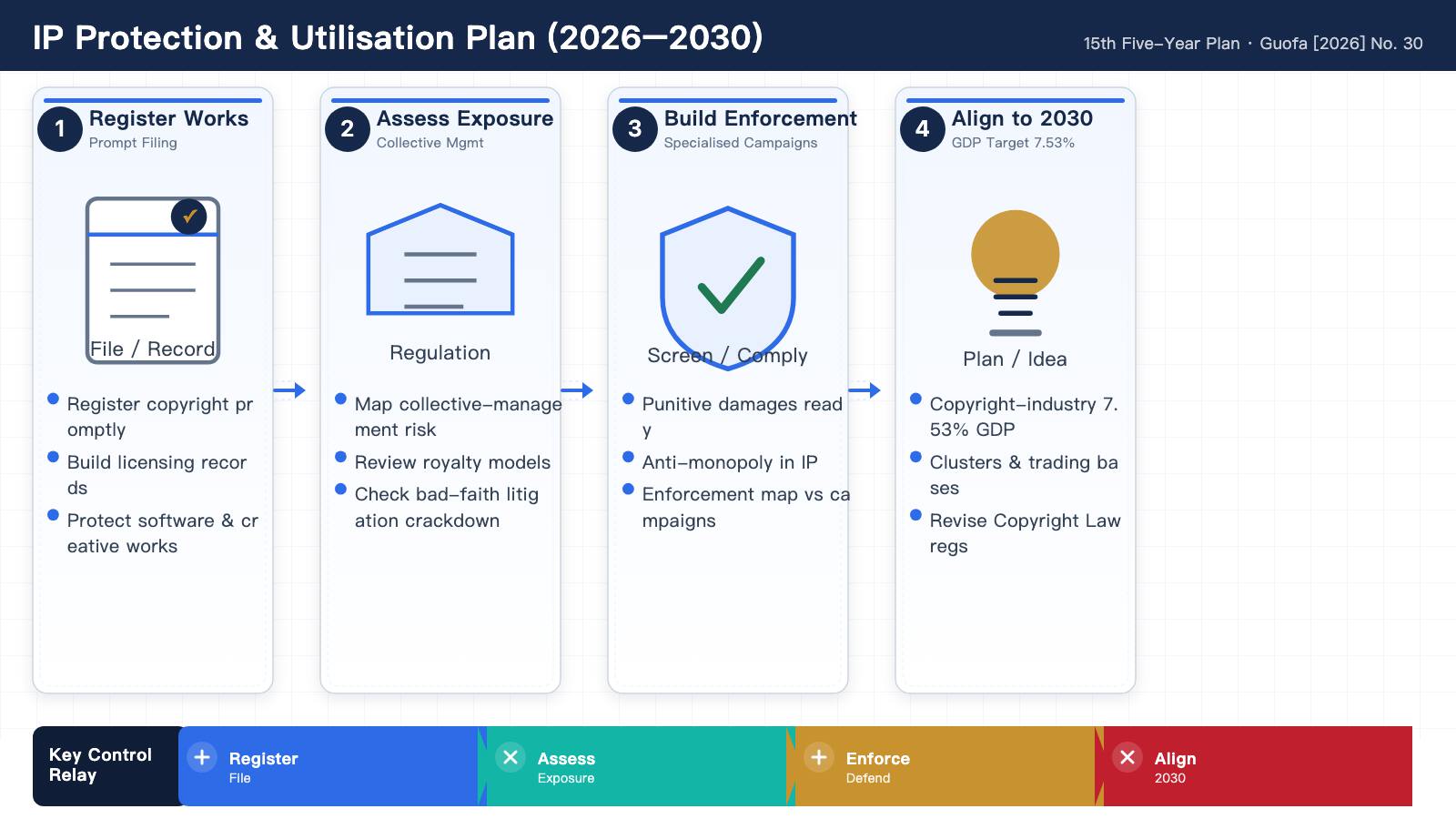 IP Protection & Utilisation Plan (2026—2030)

15th Five-Year Plan · Guofa [2026] No. 30

1 Register Works
Prompt Filing

File / Record

- Register copyright promptly
- Build licensing records
- Protect software & creative works

2 Assess Exposure
Collective Mgmt

Regulation

- Map collective-management risk
- Review royalty models
- Check bad-faith litigation crackdown

3 Build Enforcement
Specialised Campaigns

Screen / Comply

- Punitive damages ready
- Anti-monopoly in IP
- Enforcement map vs campaigns

4 Align to 2030
GDP Target 7.53%

Plan / Idea

- Copyright-industry 7.53% GDP
- Clusters & trading bases
- Revise Copyright Law regs

Key Control Relay

Register
File

Assess
Exposure

Enforce
Defend

Align
2030